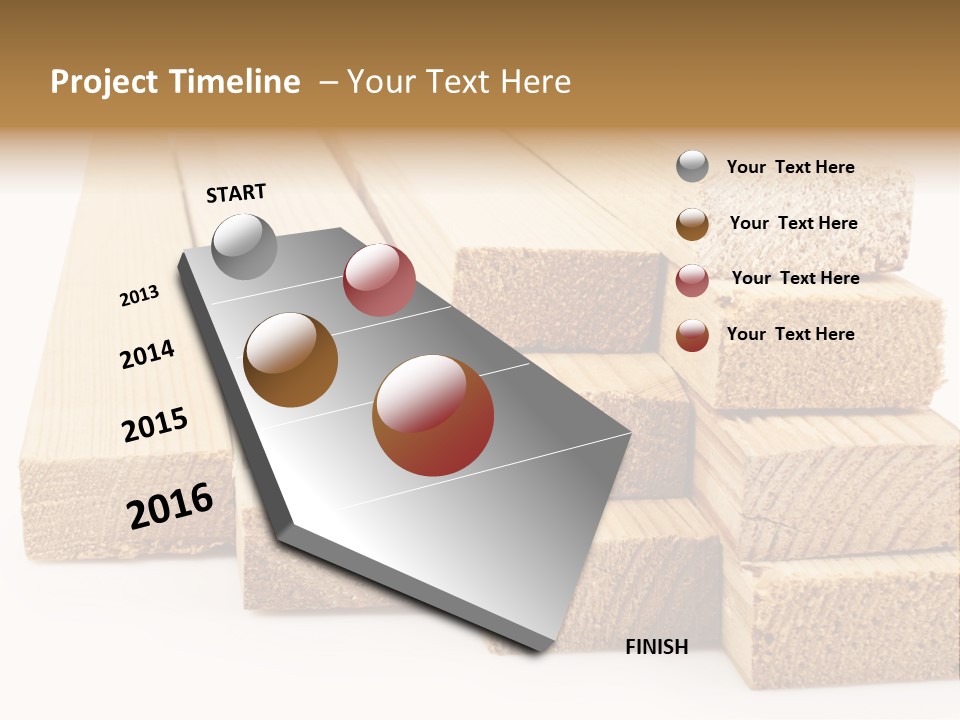 Project Timeline – Your Text Here

START

2013

2014

2015

2016

FINISH

Your Text Here

Your Text Here

Your Text Here

Your Text Here